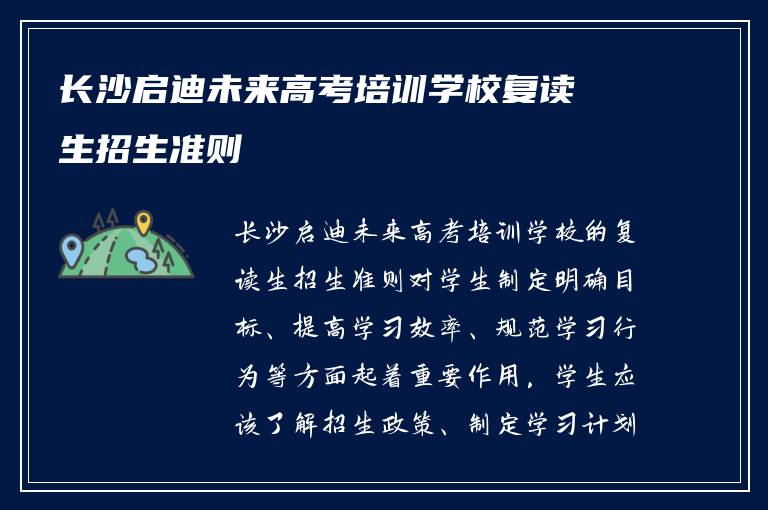 长沙启迪未来高考培训学校复读生招生准则

长沙启迪未来高考培训学校的复读生招生准则对学生制定明确目标、提高学习效率、规范学习行为等方面起着重要作用，学生应该了解招生政策、制定学习计划